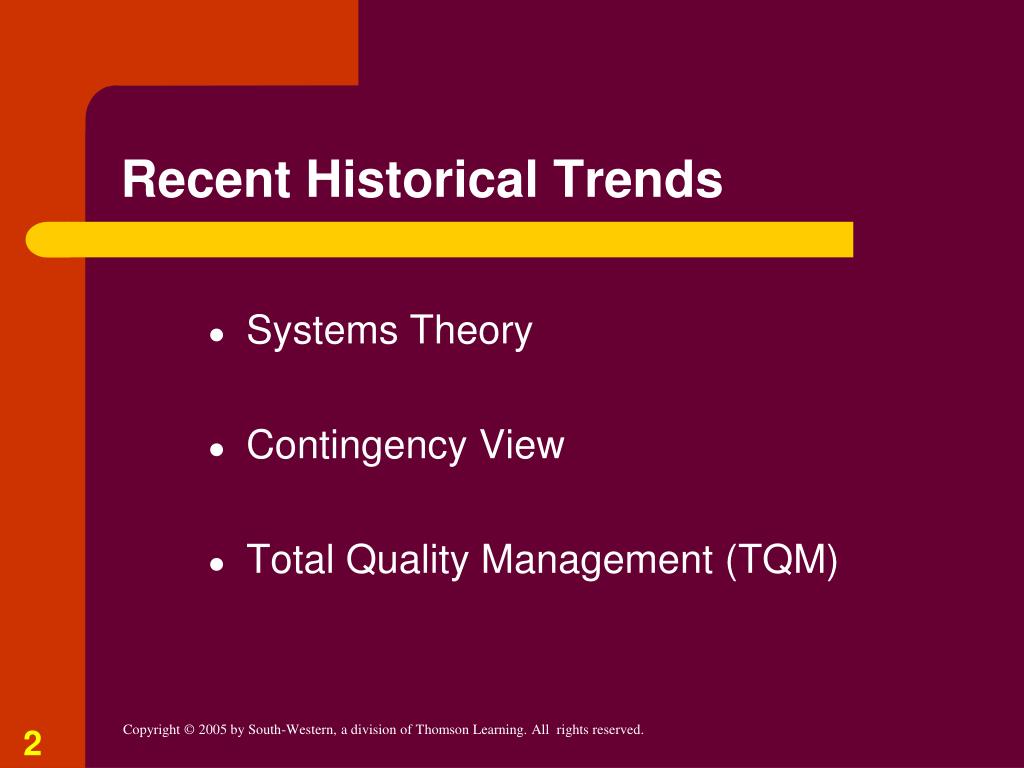 Recent Historical Trends

- Systems Theory
- Contingency View
- Total Quality Management (TQM)

Copyright © 2005 by South-Western, a division of Thomson Learning. All rights reserved.

2